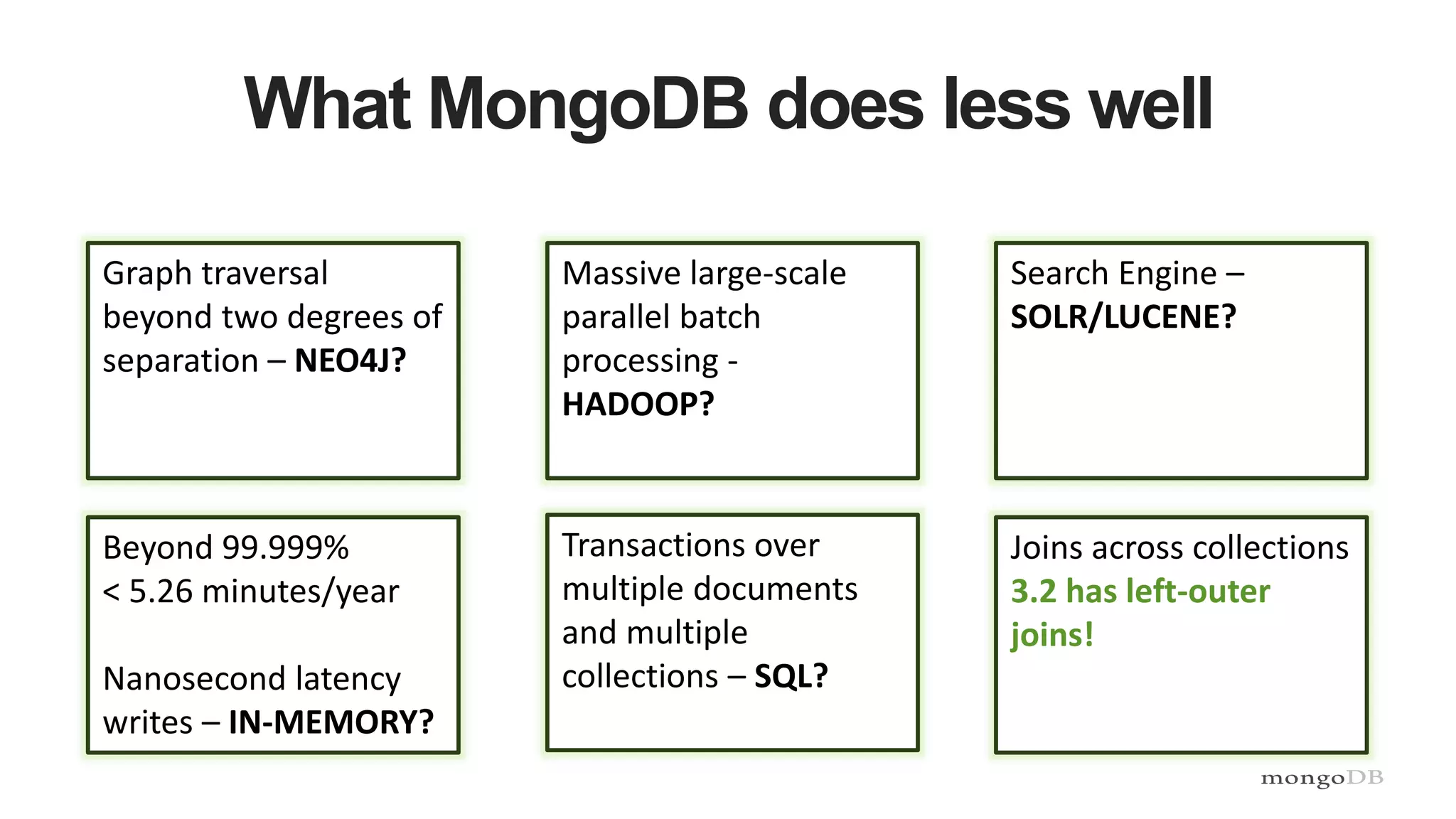 What MongoDB does less well

Graph traversal beyond two degrees of separation – NEO4J?

Massive large-scale parallel batch processing - HADOOP?

Search Engine – SOLR/LUCENE?

Beyond 99.999%
< 5.26 minutes/year

Nanosecond latency writes – IN-MEMORY?

Transactions over multiple documents and multiple collections – SQL?

Joins across collections
3.2 has left-outer joins!

mongoDB